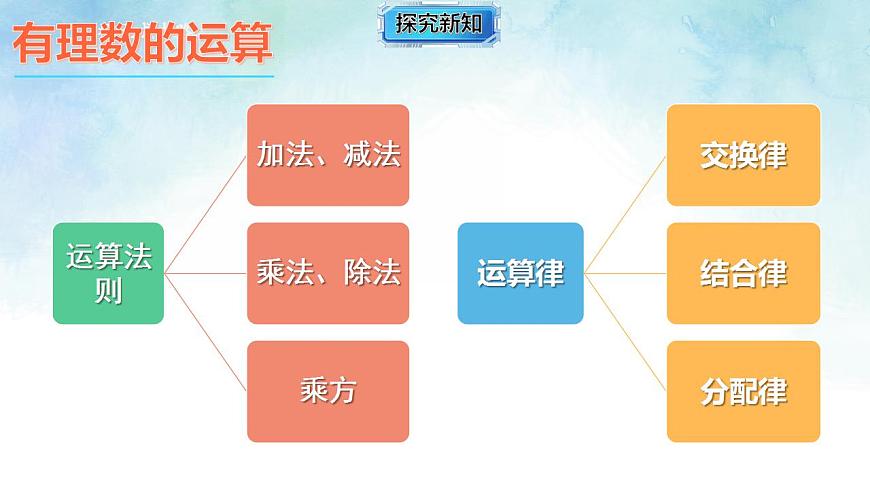 有理数的运算

探究新知

运算法则

加法、减法

乘法、除法

乘方

运算律

交换律

结合律

分配律